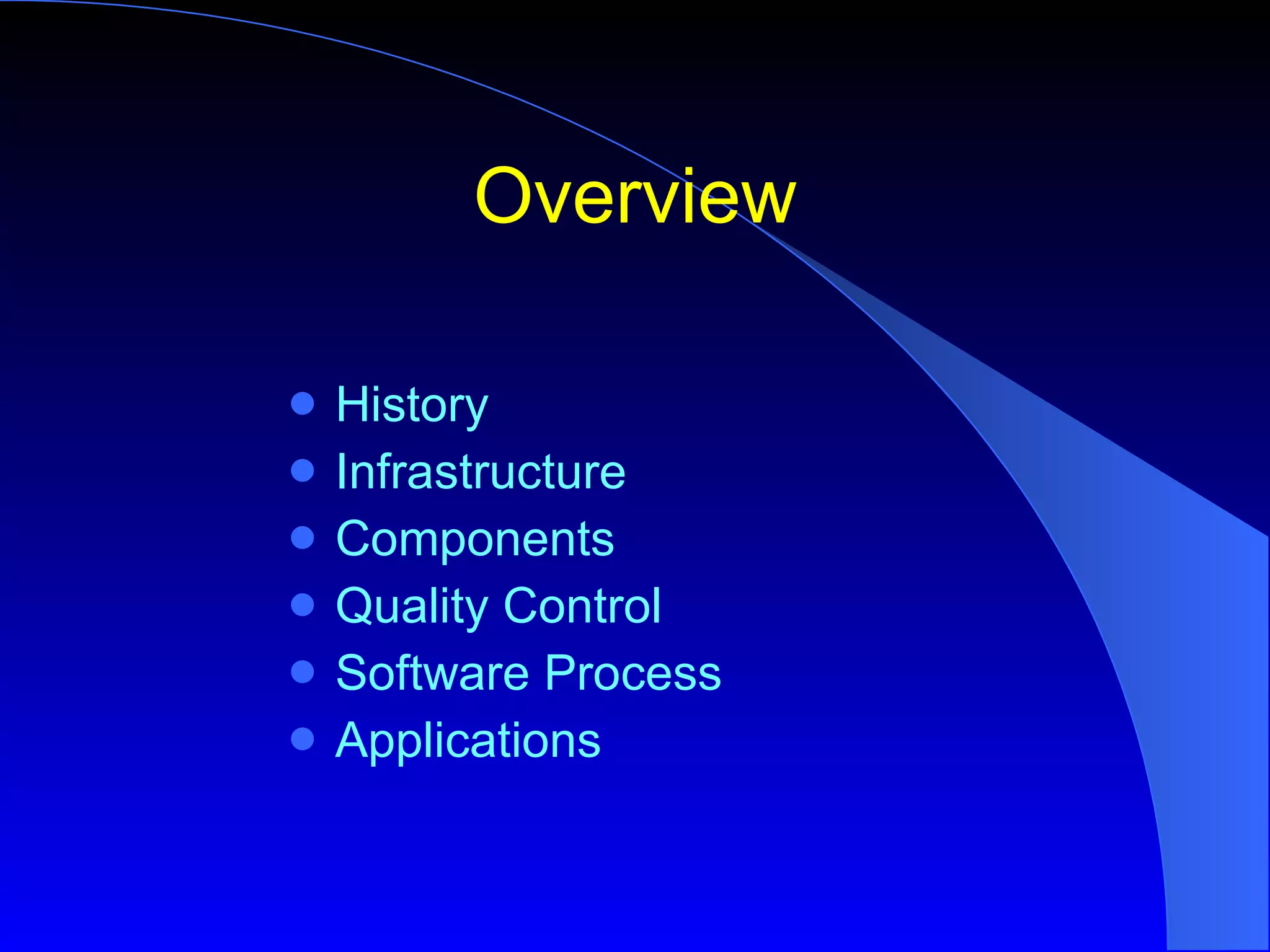 Overview

- History
- Infrastructure
- Components
- Quality Control
- Software Process
- Applications